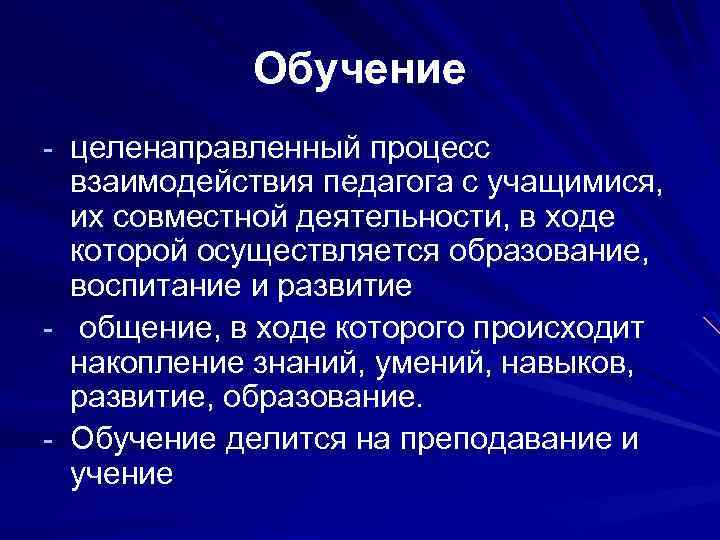 Обучение

- целенаправленный процесс взаимодействия педагога с учащимися, их совместной деятельности, в ходе которой осуществляется образование, воспитание и развитие
- общение, в ходе которого происходит накопление знаний, умений, навыков, развитие, образование.
- Обучение делится на преподавание и учение